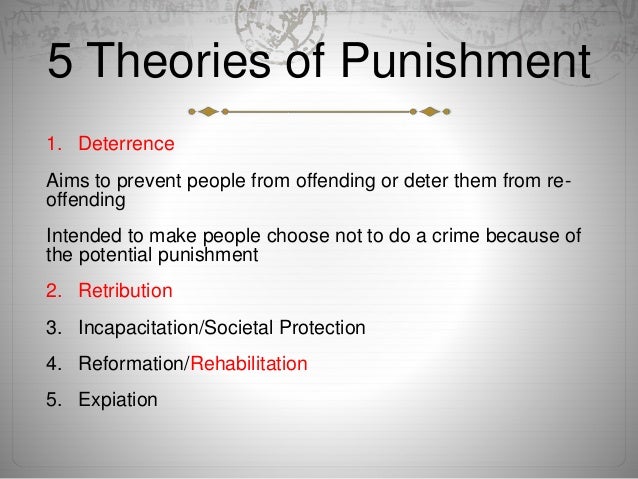 5 Theories of Punishment

1. Deterrence

Aims to prevent people from offending or deter them from re-offending

Intended to make people choose not to do a crime because of the potential punishment

2. Retribution

3. Incapacitation/Societal Protection

4. Reformation/Rehabilitation

5. Expiation